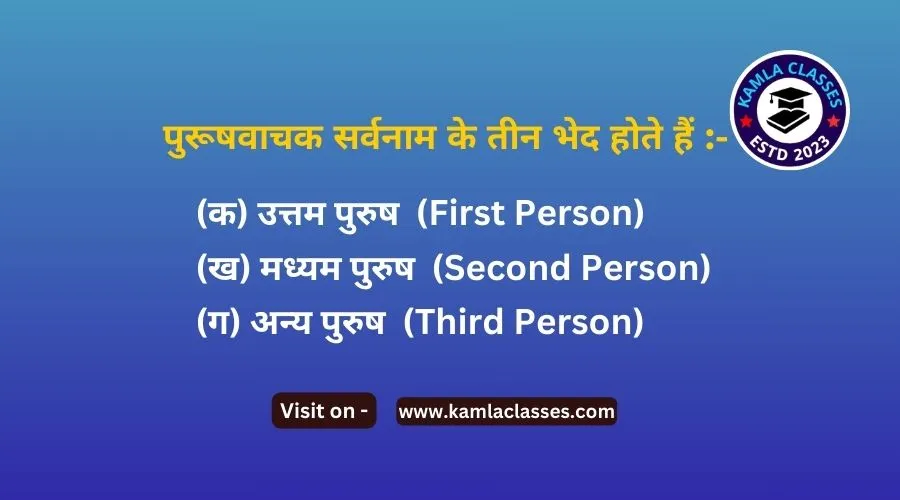 KAMLA CLASSES
ESTD 2023

पुरूषवाचक सर्वनाम के तीन भेद होते हैं :-

(क) उत्तम पुरुष (First Person)
(ख) मध्यम पुरुष (Second Person)
(ग) अन्य पुरुष (Third Person)

Visit on - www.kamlaclasses.com